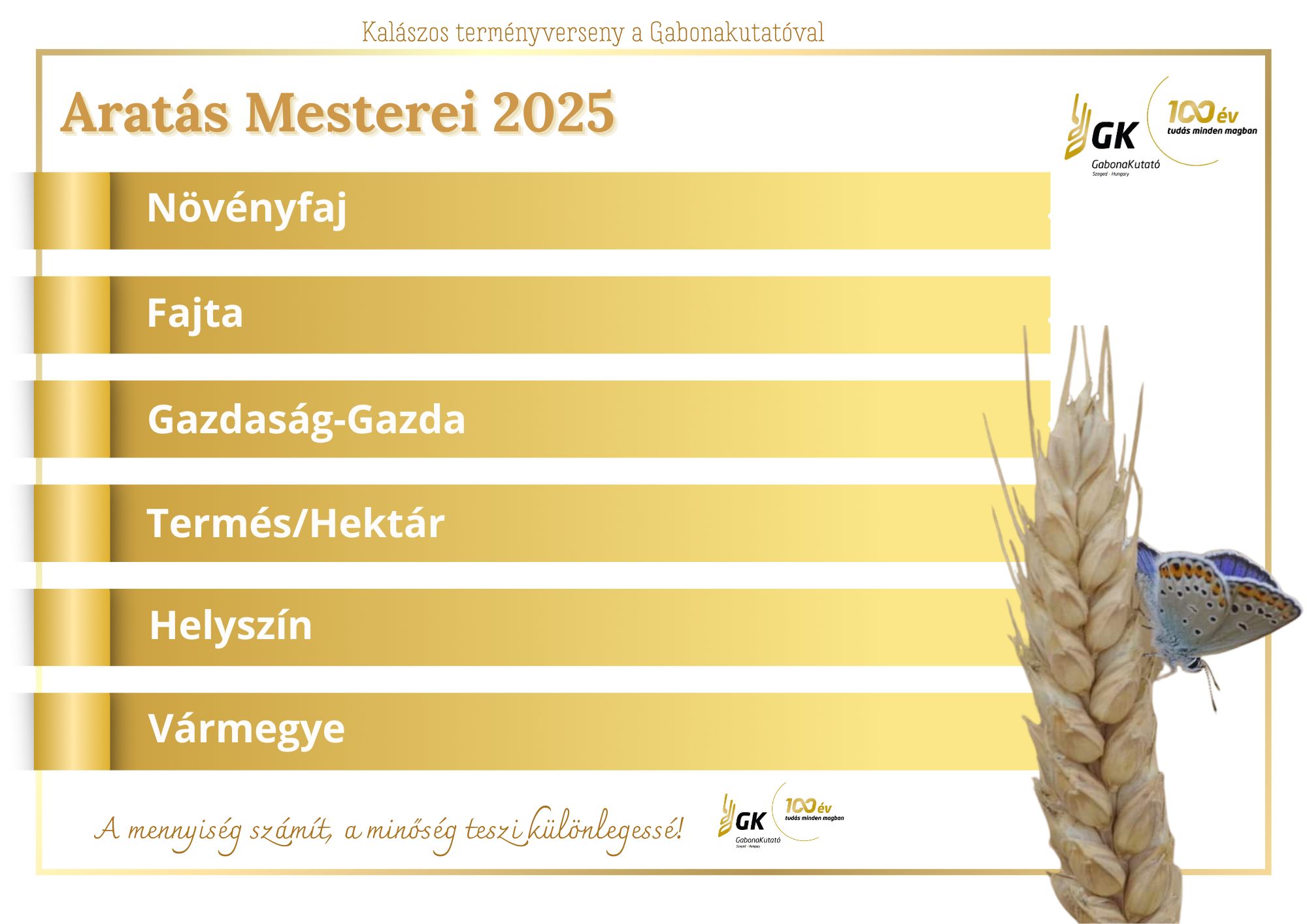 Kalászos terményverseny a Gabonakutatóval

Aratás Mesterei 2025

GK GabonaKutató Szeged - Hungary

100 év tudás minden magban

Növényfaj

Fajta

Gazdaság-Gazda

Termés/Hektár

Helyszín

Vármegye

A mennyiség számít, a minőség teszi különlegessé!

GK GabonaKutató Szeged - Hungary

100 év tudás minden magban